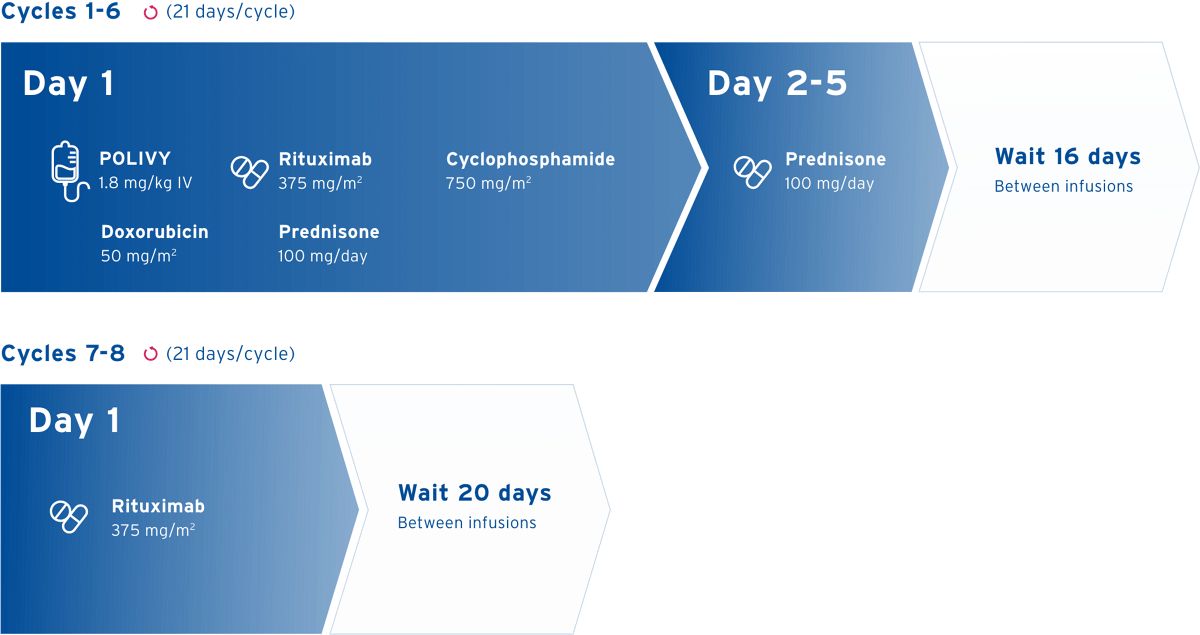 Cycles 1-6 (21 days/cycle)

Day 1

POLIVY
1.8 mg/kg IV

Rituximab
375 mg/m$^2$

Cyclophosphamide
750 mg/m$^2$

Doxorubicin
50 mg/m$^2$

Prednisone
100 mg/day

Day 2-5

Prednisone
100 mg/day

Wait 16 days
Between infusions

Cycles 7-8 (21 days/cycle)

Day 1

Rituximab
375 mg/m$^2$

Wait 20 days
Between infusions